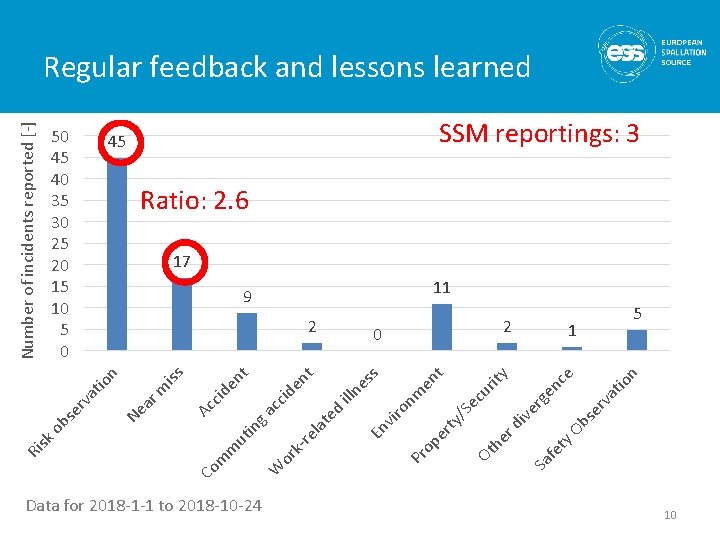 Regular feedback and lessons learned

ess EUROPEAN SPALLATION SOURCE

SSM reportings: 3

Ratio: 2.6

Number of incidents reported [-]

50
45
40
35
30
25
20
15
10
5
0

45
17
9
2
0
11
2
1
5

Risk observation
Near miss
Accident
Commuting accident
Work-related illness
Environment
Property/Security
Other divergence
Safety Observation

Data for 2018-1-1 to 2018-10-24

10